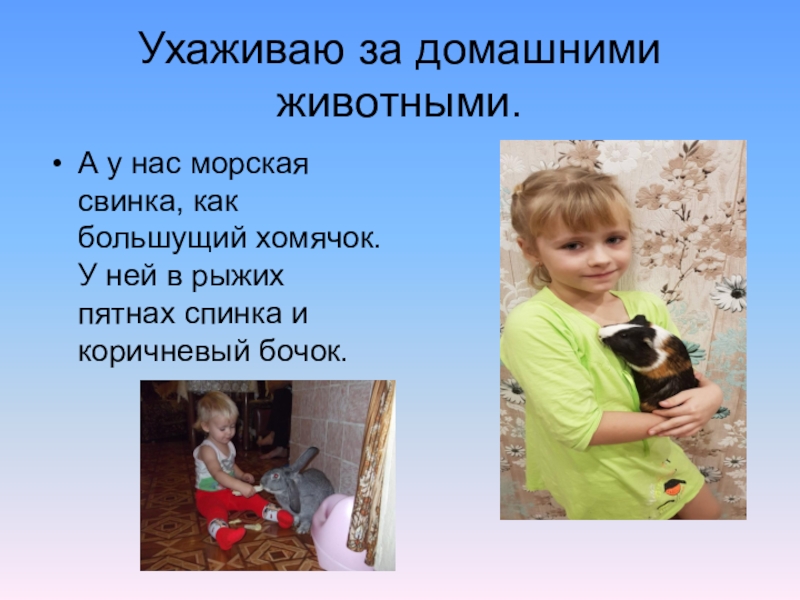 Ухаживаю за домашними животными.

• А у нас морская свинка, как большущий хомячок. У ней в рыжих пятнах спинка и коричневый бочок.